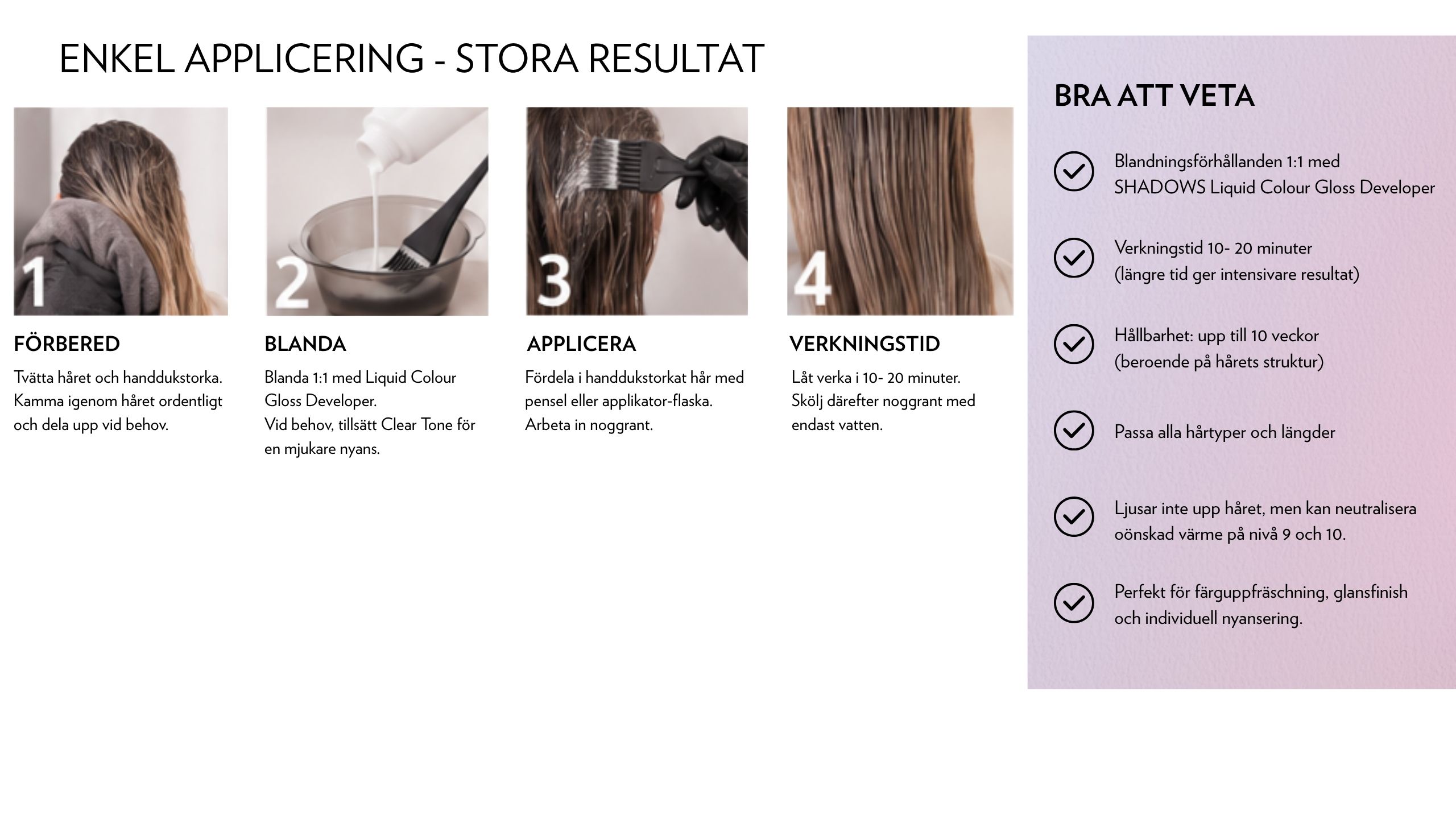 ENKEL APPLICERING - STORA RESULTAT

1

FÖRBERED

Tvätta håret och handdukstorka. Kamma igenom håret ordentligt och dela upp vid behov.

2

BLANDA

Blanda 1:1 med Liquid Colour Gloss Developer.
Vid behov, tillsätt Clear Tone för en mjukare nyans.

3

APPLICERA

Fördela i handdukstorkat hår med pensel eller applikator-flaska. Arbeta in noggrant.

4

VERKNINGSTID

Låt verka i 10- 20 minuter. Skölj därefter noggrant med endast vatten.

BRA ATT VETA

Blandningsförhållanden 1:1 med SHADOWS Liquid Colour Gloss Developer

Verkningstid 10- 20 minuter (längre tid ger intensivare resultat)

Hållbarhet: upp till 10 veckor (beroende på hårets struktur)

Passa alla hårtyper och längder

Ljusar inte upp håret, men kan neutralisera oönskad värme på nivå 9 och 10.

Perfekt för färguppfräschning, glansfinish och individuell nyansering.